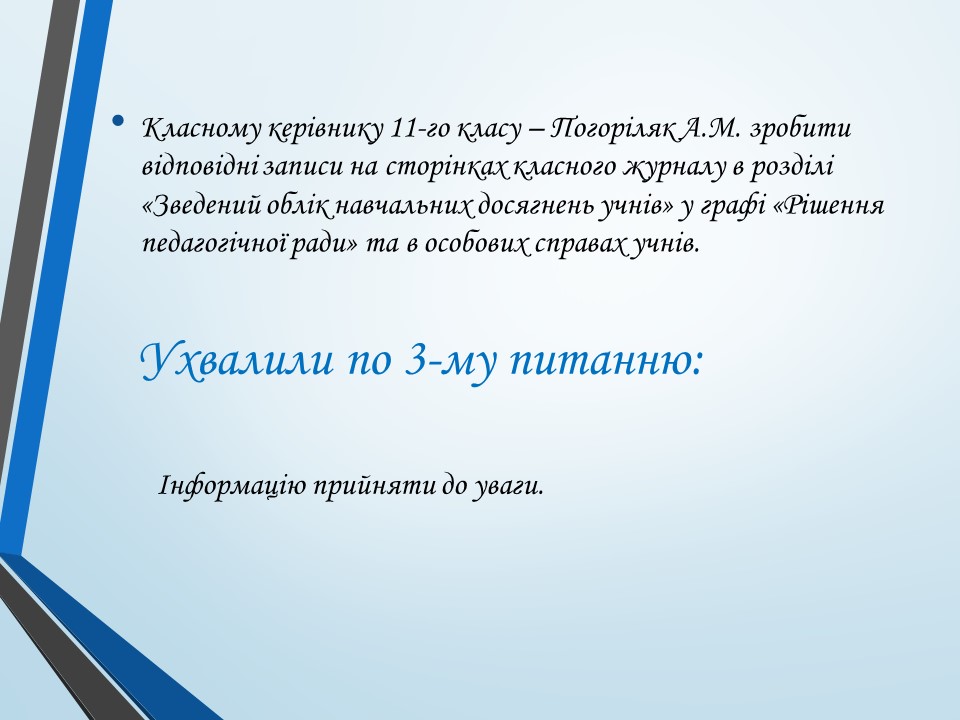 • Класному керівнику 11-го класу – Погоріляк А.М. зробити відповідні записи на сторінках класного журналу в розділі «Зведений облік навчальних досягнень учнів» у графі «Рішення педагогічної ради» та в особових справах учнів.

Ухвалили по 3-му питанню:

Інформацію прийняти до уваги.